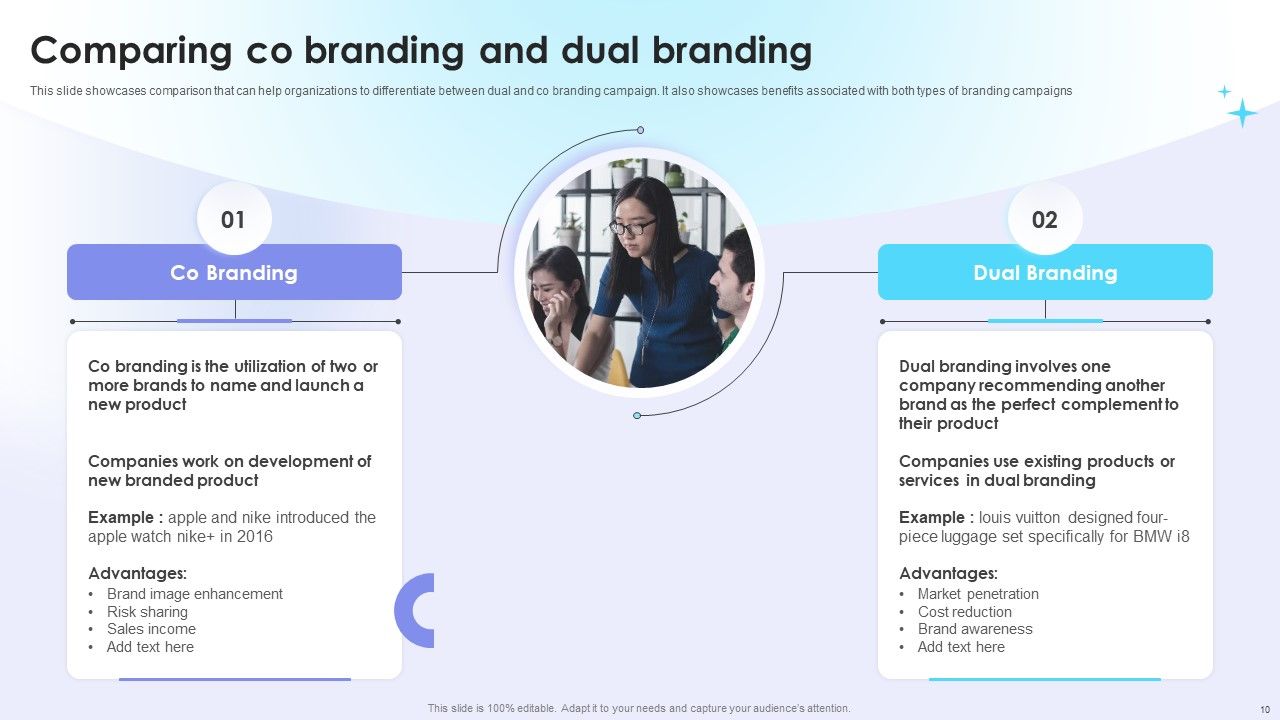 Comparing co branding and dual branding

This slide showcases comparison that can help organizations to differentiate between dual and co branding campaign. It also showcases benefits associated with both types of branding campaigns

01

Co Branding

Co branding is the utilization of two or more brands to name and launch a new product

Companies work on development of new branded product

Example : apple and nike introduced the apple watch nike+ in 2016

Advantages:
• Brand image enhancement
• Risk sharing
• Sales income
• Add text here

02

Dual Branding

Dual branding involves one company recommending another brand as the perfect complement to their product

Companies use existing products or services in dual branding

Example : louis vuitton designed four-piece luggage set specifically for BMW i8

Advantages:
• Market penetration
• Cost reduction
• Brand awareness
• Add text here

This slide is 100% editable. Adapt it to your needs and capture your audience's attention.

10